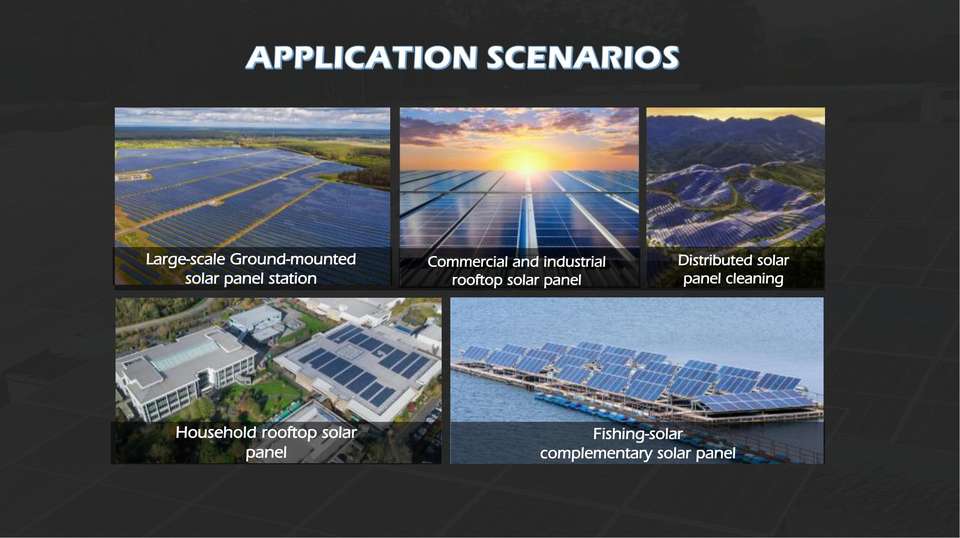 APPLICATION SCENARIOS

Large-scale Ground-mounted solar panel station

Commercial and industrial rooftop solar panel

Distributed solar panel cleaning

Household rooftop solar panel

Fishing-solar complementary solar panel